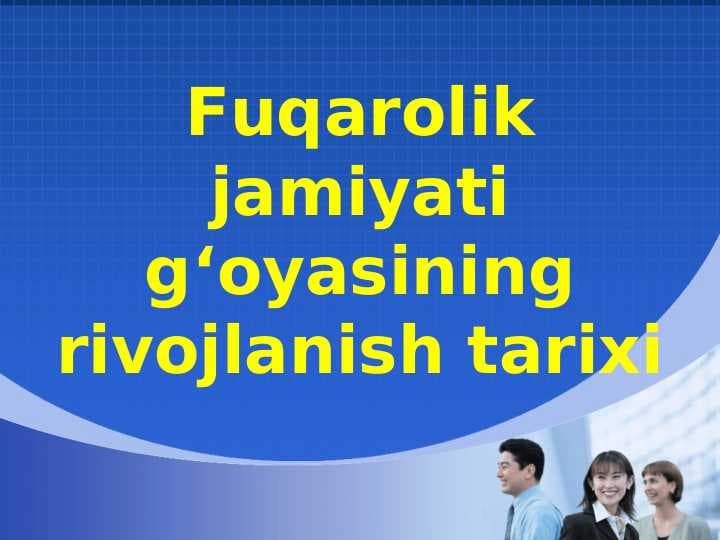 Fuqarolik jamiyati g‘oyasining rivojlanish tarixi